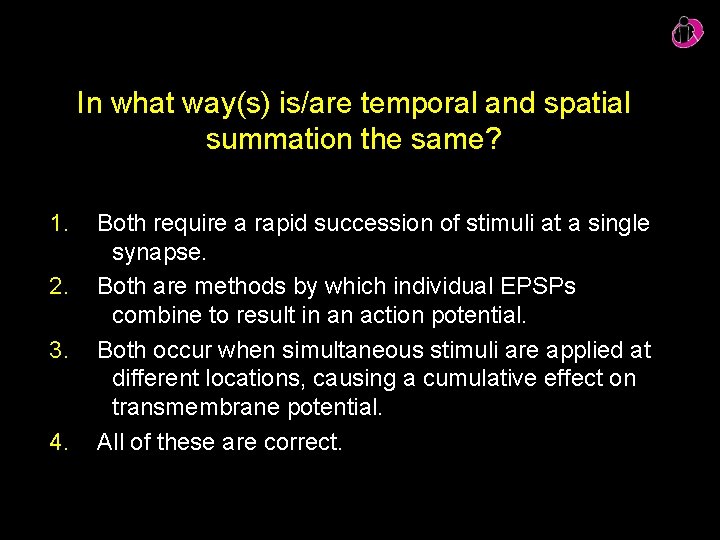 In what way(s) is/are temporal and spatial summation the same?

1. Both require a rapid succession of stimuli at a single synapse.
2. Both are methods by which individual EPSPs combine to result in an action potential.
3. Both occur when simultaneous stimuli are applied at different locations, causing a cumulative effect on transmembrane potential.
4. All of these are correct.